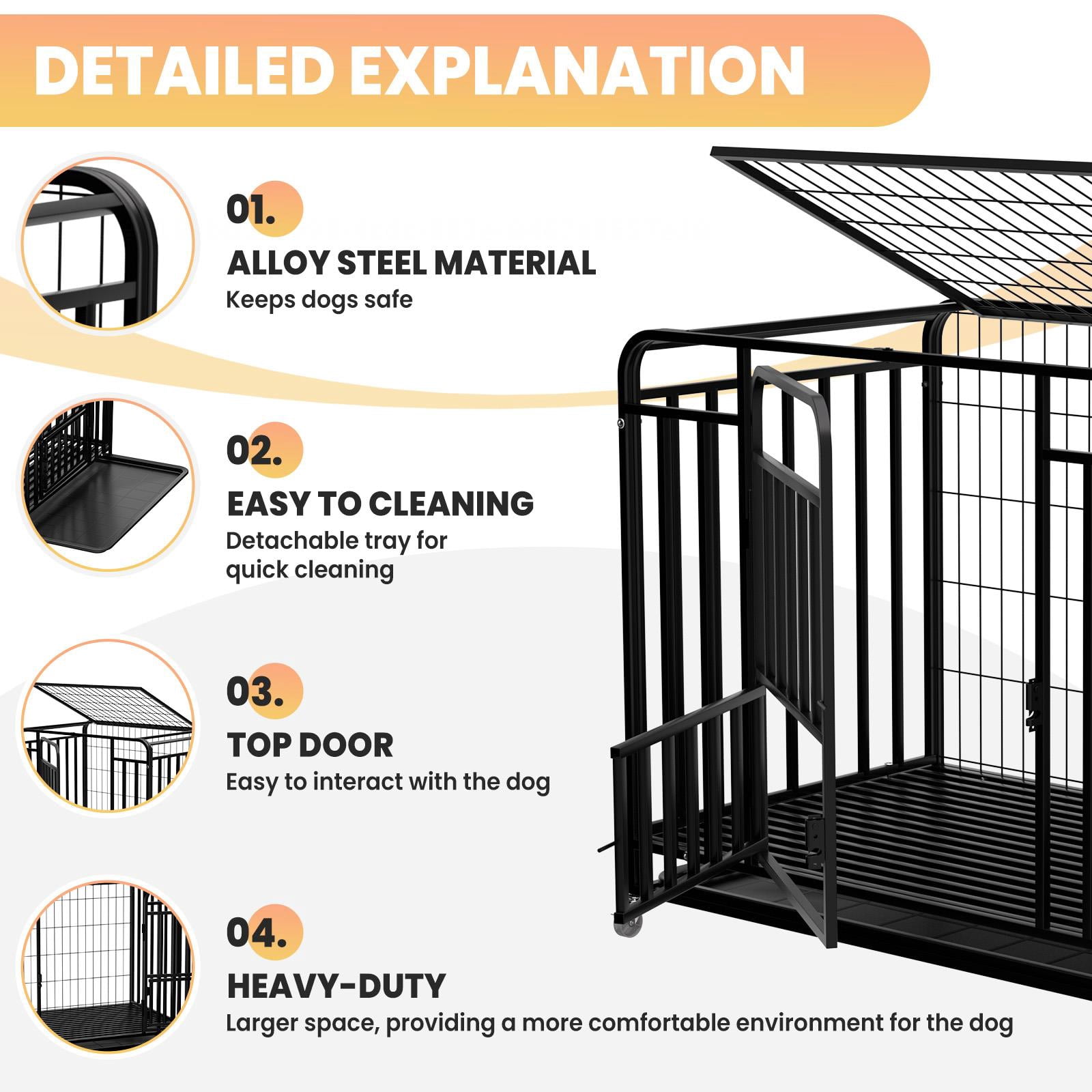 DETAILED EXPLANATION

01.
ALLOY STEEL MATERIAL
Keeps dogs safe

02.
EASY TO CLEANING
Detachable tray for quick cleaning

03.
TOP DOOR
Easy to interact with the dog

04.
HEAVY-DUTY
Larger space, providing a more comfortable environment for the dog